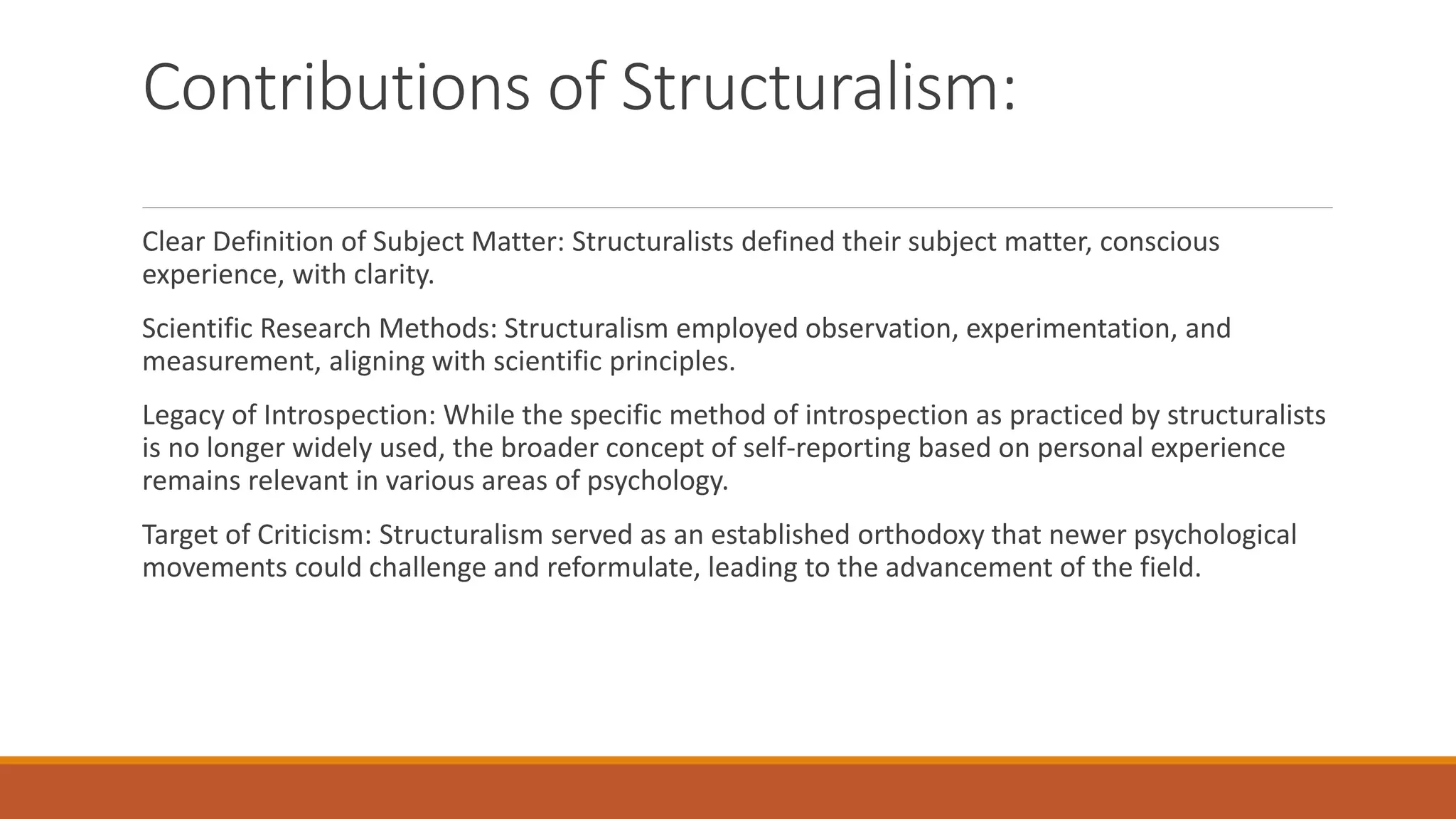 Contributions of Structuralism:

Clear Definition of Subject Matter: Structuralists defined their subject matter, conscious experience, with clarity.

Scientific Research Methods: Structuralism employed observation, experimentation, and measurement, aligning with scientific principles.

Legacy of Introspection: While the specific method of introspection as practiced by structuralists is no longer widely used, the broader concept of self-reporting based on personal experience remains relevant in various areas of psychology.

Target of Criticism: Structuralism served as an established orthodoxy that newer psychological movements could challenge and reformulate, leading to the advancement of the field.